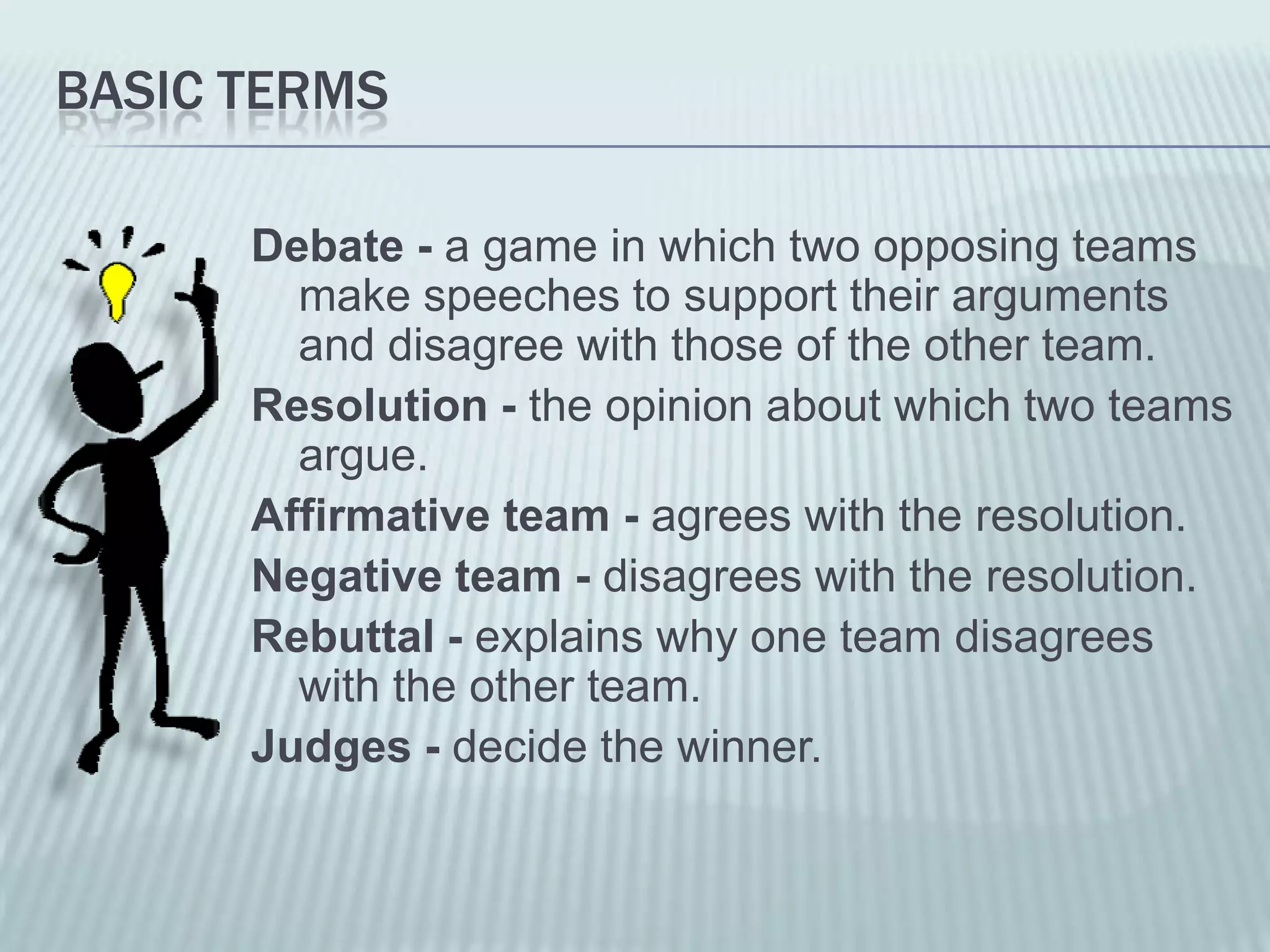 BASIC TERMS

Debate - a game in which two opposing teams make speeches to support their arguments and disagree with those of the other team.

Resolution - the opinion about which two teams argue.

Affirmative team - agrees with the resolution.

Negative team - disagrees with the resolution.

Rebuttal - explains why one team disagrees with the other team.

Judges - decide the winner.